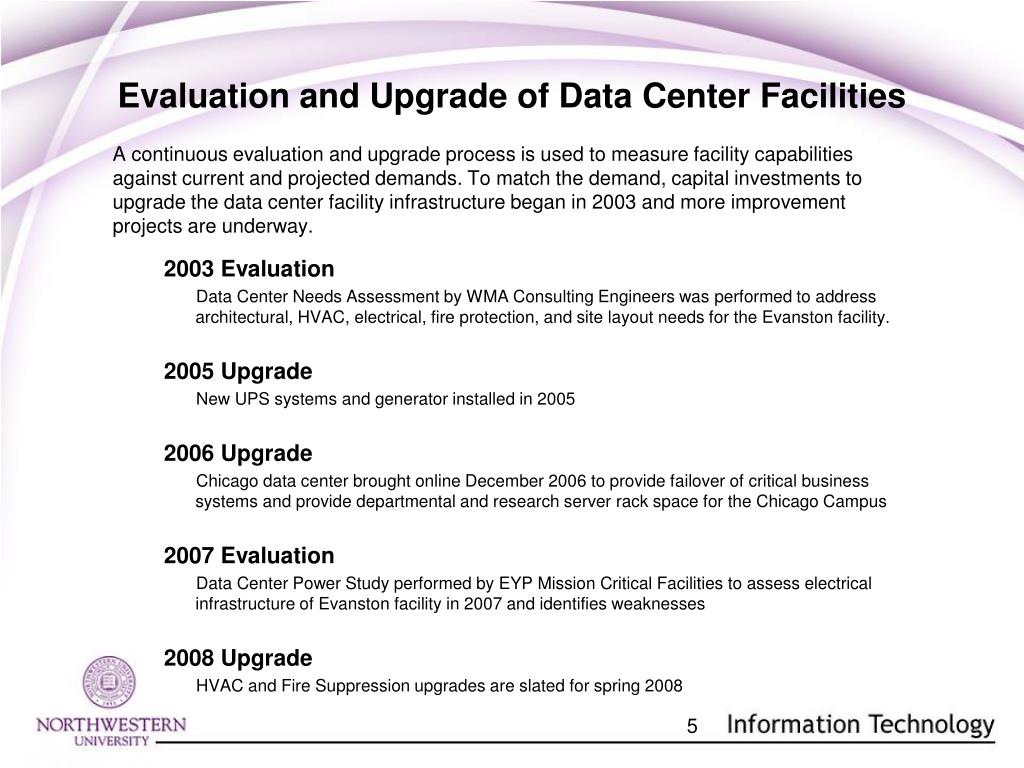 Evaluation and Upgrade of Data Center Facilities

A continuous evaluation and upgrade process is used to measure facility capabilities against current and projected demands. To match the demand, capital investments to upgrade the data center facility infrastructure began in 2003 and more improvement projects are underway.

2003 Evaluation

Data Center Needs Assessment by WMA Consulting Engineers was performed to address architectural, HVAC, electrical, fire protection, and site layout needs for the Evanston facility.

2005 Upgrade

New UPS systems and generator installed in 2005

2006 Upgrade

Chicago data center brought online December 2006 to provide failover of critical business systems and provide departmental and research server rack space for the Chicago Campus

2007 Evaluation

Data Center Power Study performed by EYP Mission Critical Facilities to assess electrical infrastructure of Evanston facility in 2007 and identifies weaknesses

2008 Upgrade

HVAC and Fire Suppression upgrades are slated for spring 2008

NORTHWESTERN UNIVERSITY

5

Information Technology